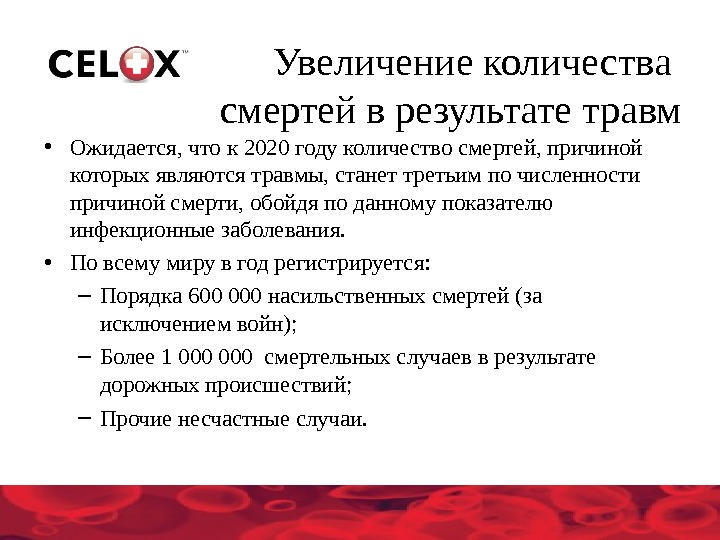 CELOX™

Увеличение количества смертей в результате травм

• Ожидается, что к 2020 году количество смертей, причиной которых являются травмы, станет третьим по численности причиной смерти, обойдя по данному показателю инфекционные заболевания.

• По всему миру в год регистрируется:

– Порядка 600 000 насильственных смертей (за исключением войн);

– Более 1 000 000 смертельных случаев в результате дорожных происшествий;

– Прочие несчастные случаи.